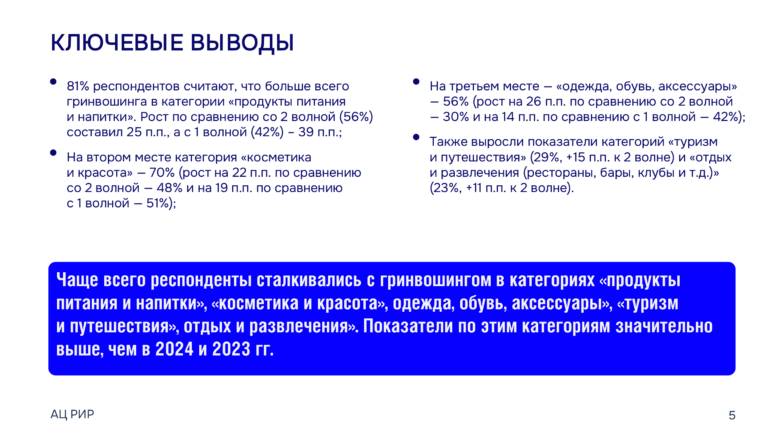 КЛЮЧЕВЫЕ ВЫВОДЫ

• 81% респондентов считают, что больше всего гринвошинга в категории «продукты питания и напитки». Рост по сравнению со 2 волной (56%) составил 25 п.п., а с 1 волной (42%) – 39 п.п.;

• На втором месте категория «косметика и красота» — 70% (рост на 22 п.п. по сравнению со 2 волной — 48% и на 19 п.п. по сравнению с 1 волной — 51%);

• На третьем месте — «одежда, обувь, аксессуары» — 56% (рост на 26 п.п. по сравнению со 2 волной — 30% и на 14 п.п. по сравнению с 1 волной — 42%);

• Также выросли показатели категорий «туризм и путешествия» (29%, +15 п.п. к 2 волне) и «отдых и развлечения (рестораны, бары, клубы и т.д.)» (23%, +11 п.п. к 2 волне).

Чаще всего респонденты сталкивались с гринвошингом в категориях «продукты питания и напитки», «косметика и красота», одежда, обувь, аксессуары», «туризм и путешествия», отдых и развлечения». Показатели по этим категориям значительно выше, чем в 2024 и 2023 гг.

АЦ РИР

5